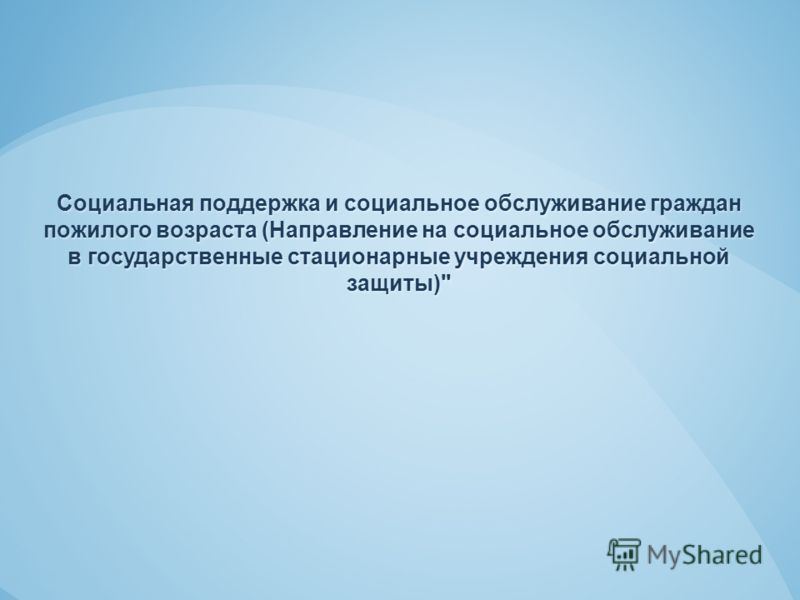 Социальная поддержка и социальное обслуживание граждан пожилого возраста (Направление на социальное обслуживание в государственные стационарные учреждения социальной защиты)"

MyShared